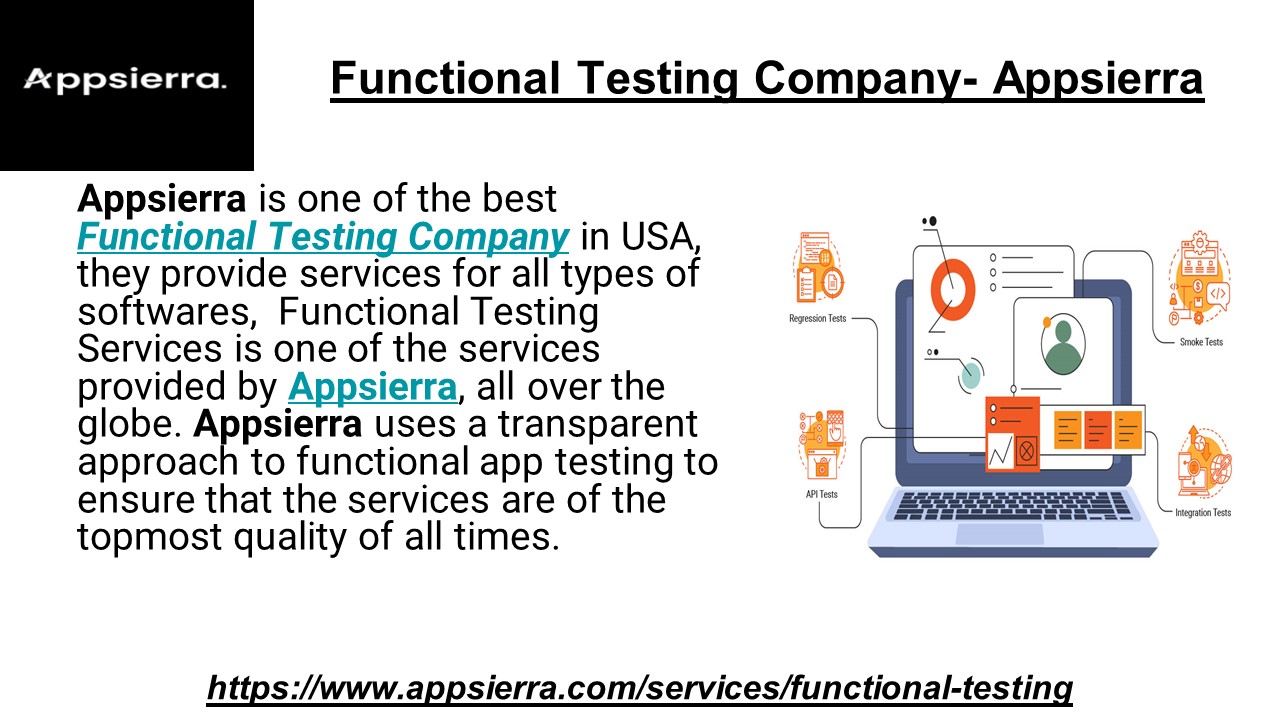 Appsierra.

Functional Testing Company- Appsierra

Appsierra is one of the best Functional Testing Company in USA, they provide services for all types of softwares, Functional Testing Services is one of the services provided by Appsierra, all over the globe. Appsierra uses a transparent approach to functional app testing to ensure that the services are of the topmost quality of all times.

Regression Tests

Smoke Tests

API Tests

Integration Tests

https://www.appsierra.com/services/functional-testing